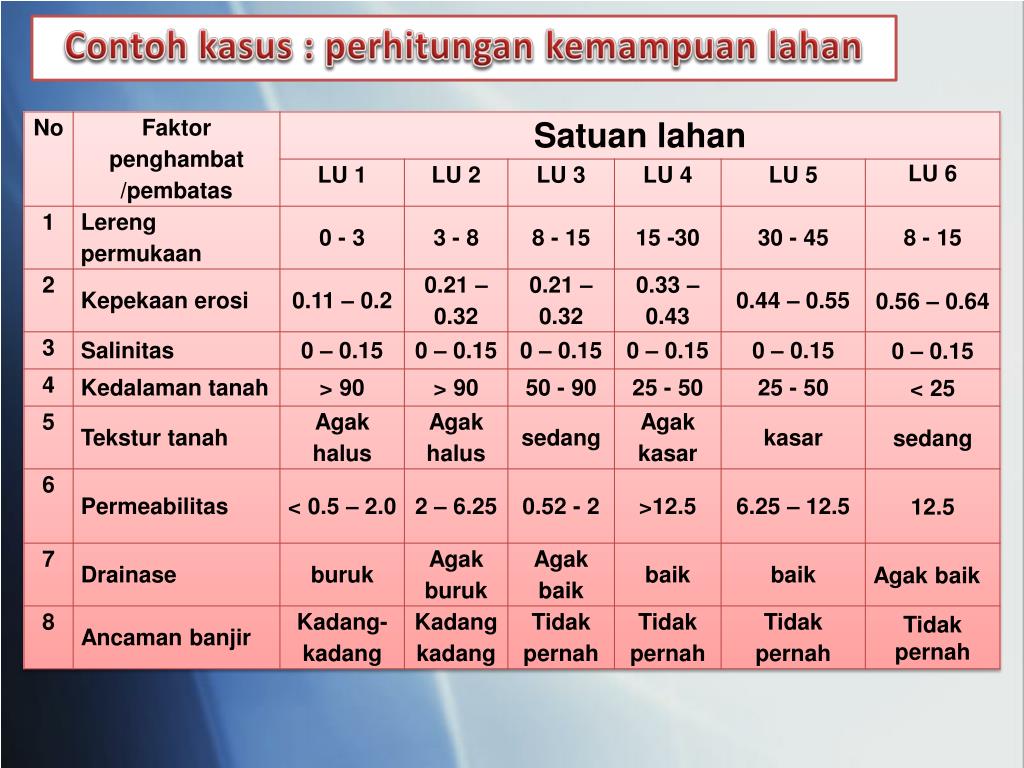 Contoh kasus : perhitungan kemampuan lahan

| No | Faktor penghambat /pembatas | Satuan lahan | | | | | |
|---|---|---|---|---|---|---|---|
| | | LU 1 | LU 2 | LU 3 | LU 4 | LU 5 | LU 6 |
| 1 | Lereng permukaan | 0 - 3 | 3 - 8 | 8 - 15 | 15 -30 | 30 - 45 | 8 - 15 |
| 2 | Kepekaan erosi | 0.11 – 0.2 | 0.21 – 0.32 | 0.21 – 0.32 | 0.33 – 0.43 | 0.44 – 0.55 | 0.56 – 0.64 |
| 3 | Salinitas | 0 – 0.15 | 0 – 0.15 | 0 – 0.15 | 0 – 0.15 | 0 – 0.15 | 0 – 0.15 |
| 4 | Kedalaman tanah | > 90 | > 90 | 50 - 90 | 25 - 50 | 25 - 50 | < 25 |
| 5 | Tekstur tanah | Agak halus | Agak halus | sedang | Agak kasar | kasar | sedang |
| 6 | Permeabilitas | < 0.5 – 2.0 | 2 – 6.25 | 0.52 - 2 | >12.5 | 6.25 – 12.5 | 12.5 |
| 7 | Drainase | buruk | Agak buruk | Agak baik | baik | baik | Agak baik |
| 8 | Ancaman banjir | Kadang-kadang | Kadang kadang | Tidak pernah | Tidak pernah | Tidak pernah | Tidak pernah |